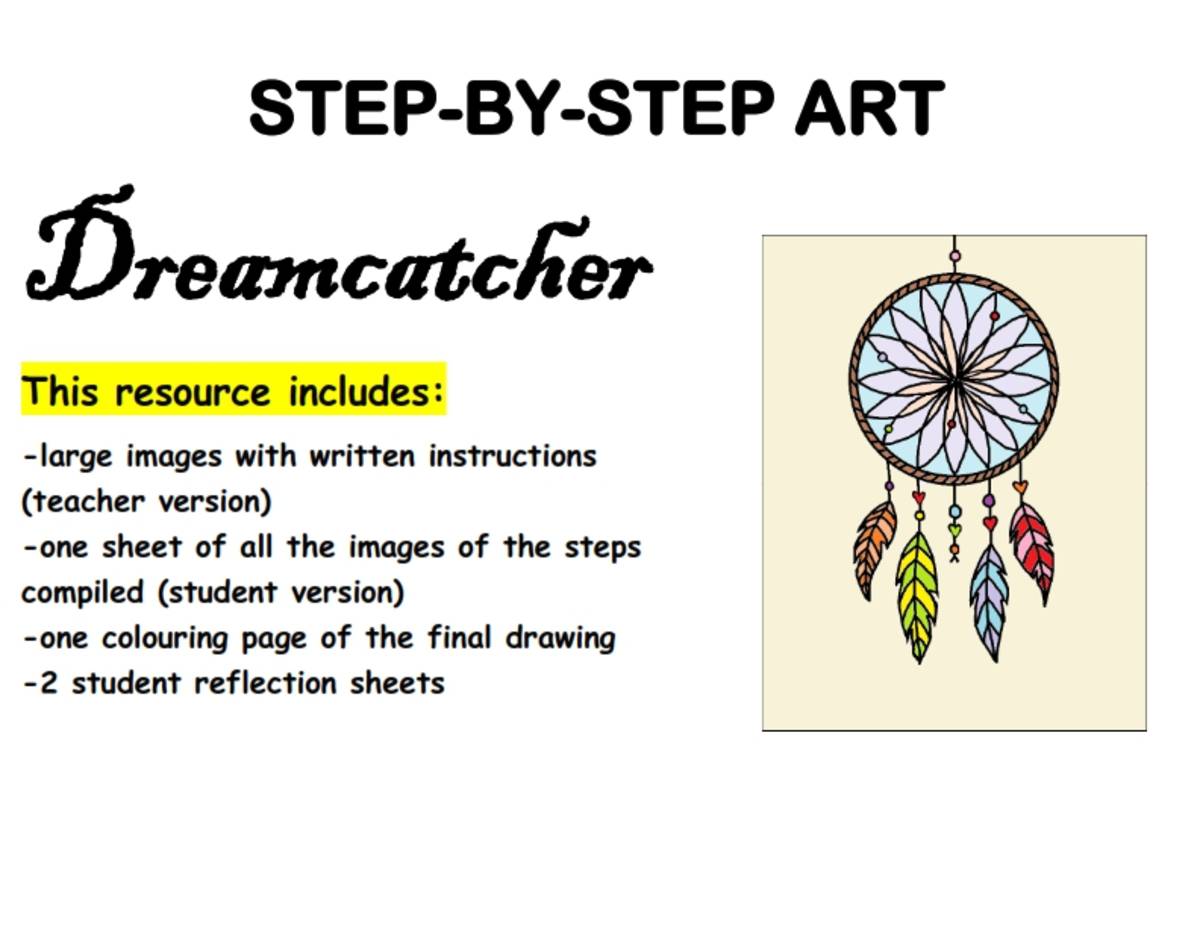 STEP-BY-STEP ART

Dreamcatcher

This resource includes:

-large images with written instructions (teacher version)
-one sheet of all the images of the steps compiled (student version)
-one colouring page of the final drawing
-2 student reflection sheets